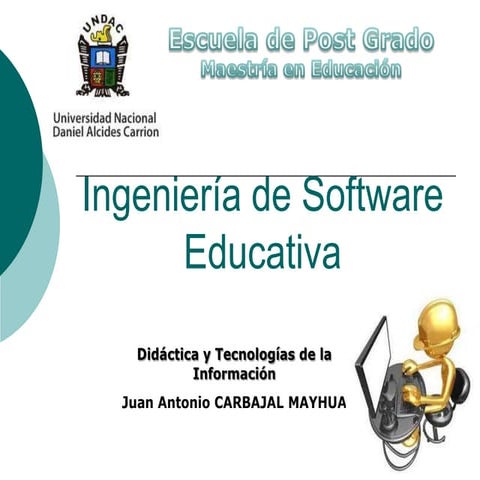 UNDAC

Universidad Nacional
Daniel Alcides Carrion

Escuela de Post Grado
Maestría en Educación

Ingeniería de Software Educativa

Didáctica y Tecnologías de la Información

Juan Antonio CARBAJAL MAYHUA